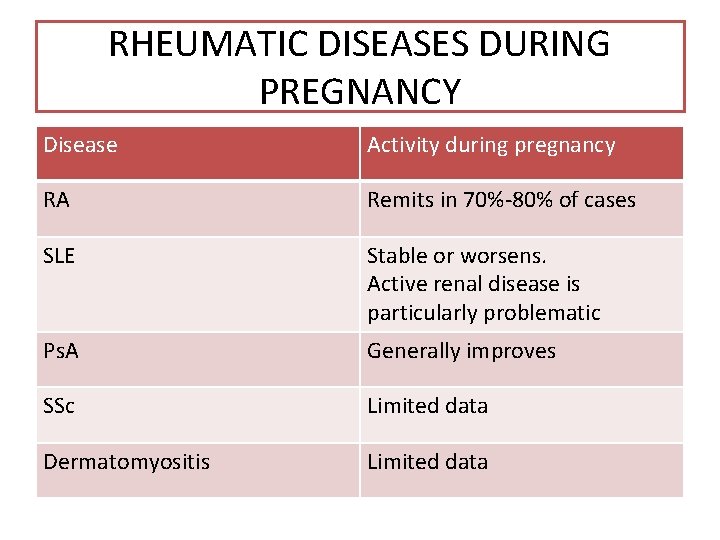 RHEUMATIC DISEASES DURING PREGNANCY

| Disease | Activity during pregnancy |
|---|---|
| RA | Remits in 70%-80% of cases |
| SLE | Stable or worsens. Active renal disease is particularly problematic |
| PsA | Generally improves |
| SSc | Limited data |
| Dermatomyositis | Limited data |